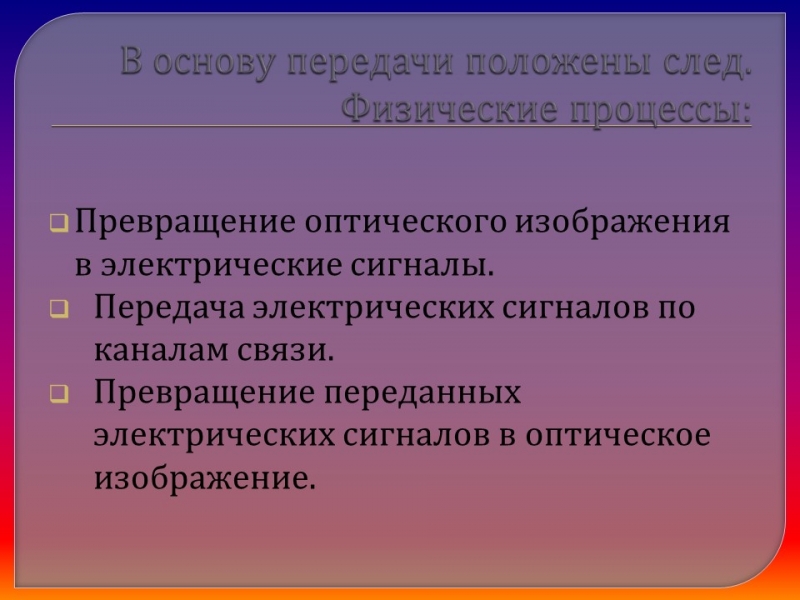 В основу передачи положены след. Физические процессы:

Превращение оптического изображения в электрические сигналы.
Передача электрических сигналов по каналам связи.
Превращение переданных электрических сигналов в оптическое изображение.